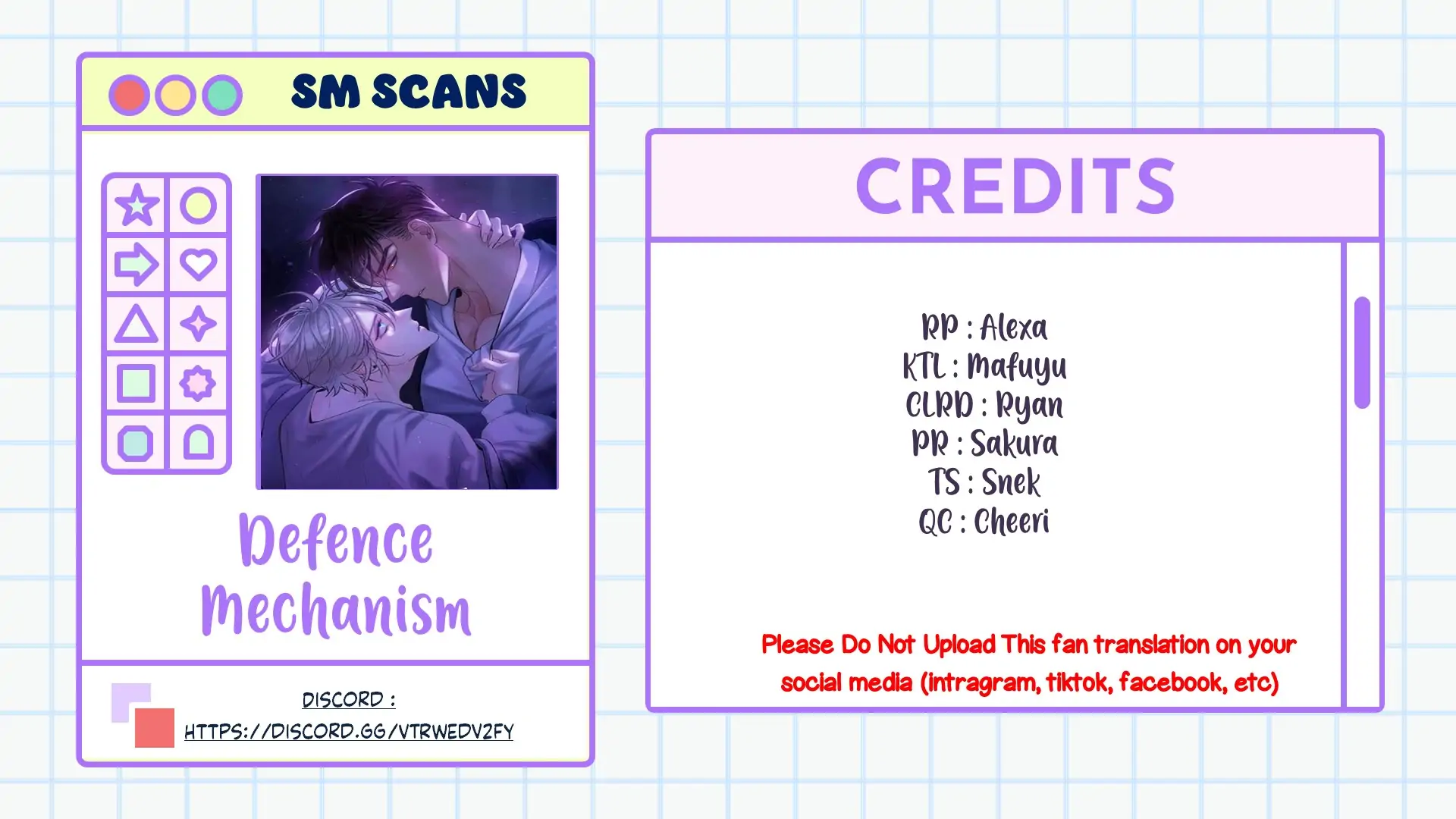 SM SCANS

Defence Mechanism

DISCORD :
HTTPS://DISCORD.GG/VTRWEDV2FY

CREDITS

RP : Alexa
KTL : Mafuyu
CLRD : Ryan
PR : Sakura
TS : Snek
QC : Cheeri

Please Do Not Upload This fan translation on your social media (intragram, tiktok, facebook, etc)